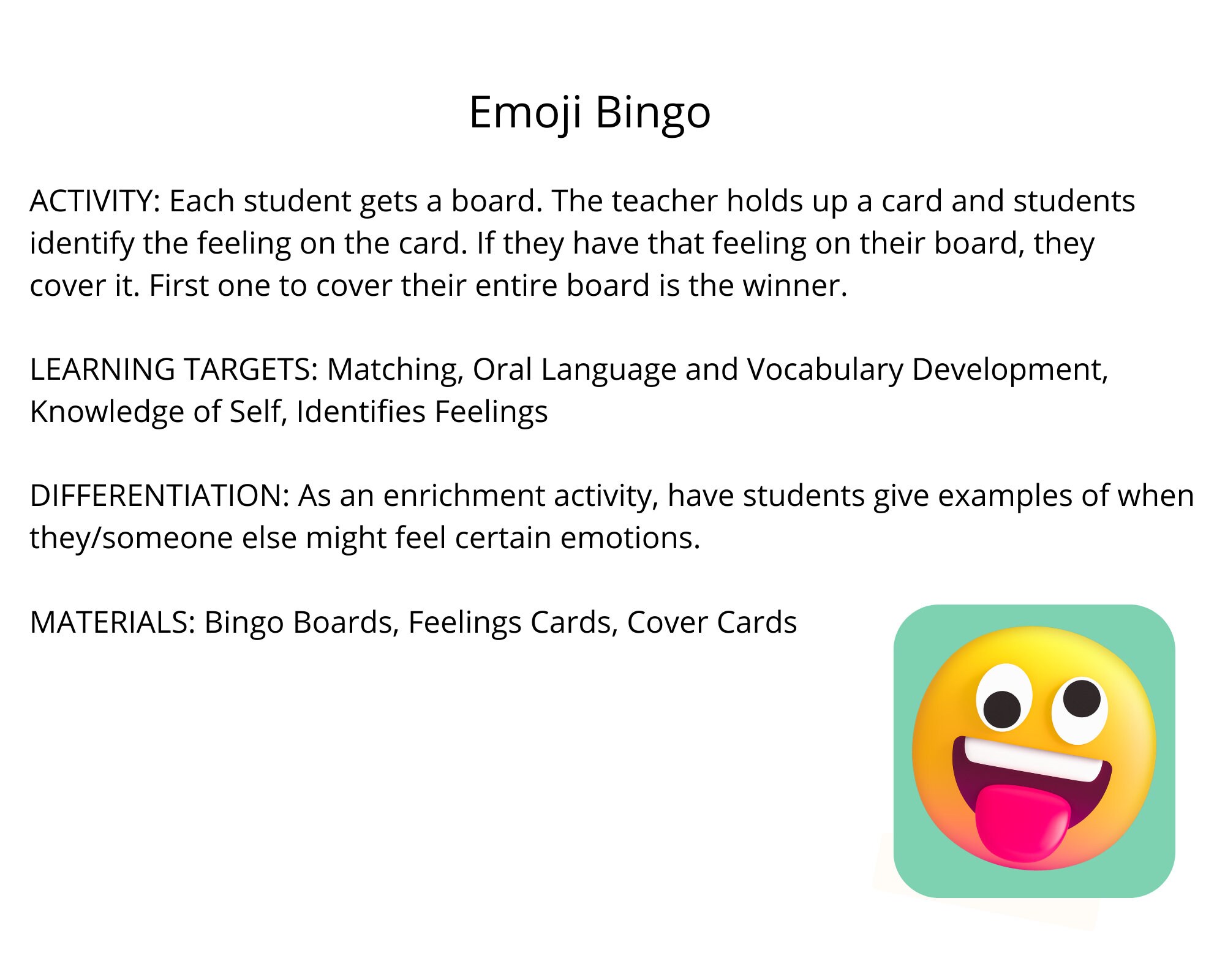 Emoji Bingo

ACTIVITY: Each student gets a board. The teacher holds up a card and students identify the feeling on the card. If they have that feeling on their board, they cover it. First one to cover their entire board is the winner.

LEARNING TARGETS: Matching, Oral Language and Vocabulary Development, Knowledge of Self, Identifies Feelings

DIFFERENTIATION: As an enrichment activity, have students give examples of when they/someone else might feel certain emotions.

MATERIALS: Bingo Boards, Feelings Cards, Cover Cards